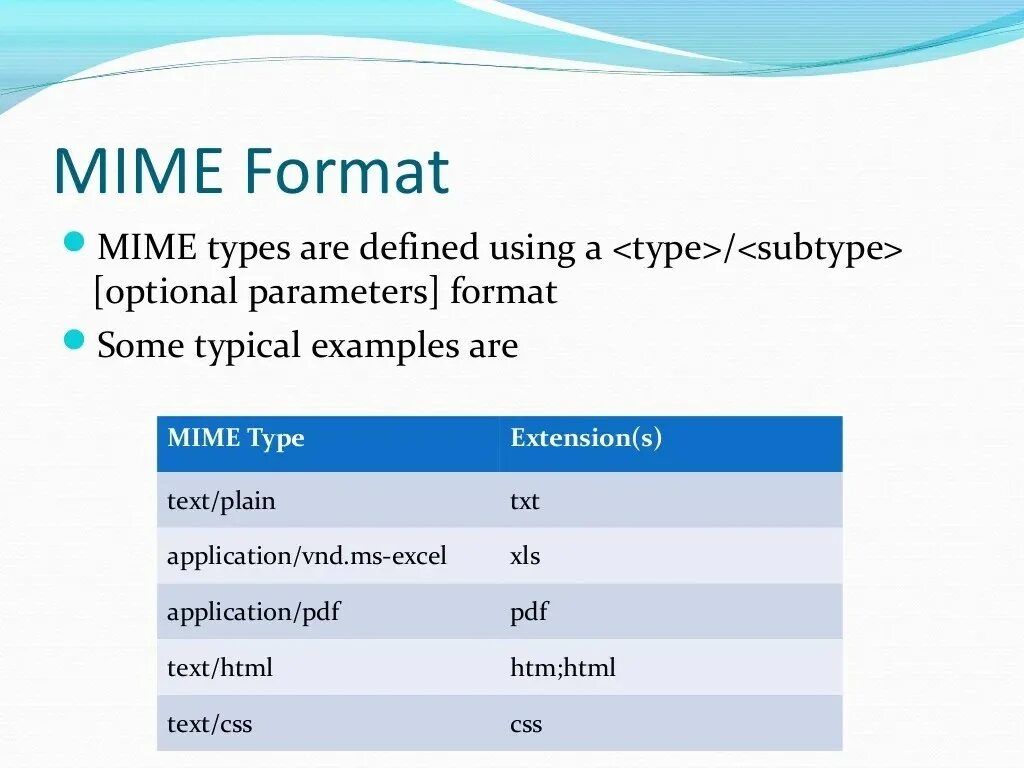 MIME Format

MIME types are defined using a <type>/<subtype> [optional parameters] format

Some typical examples are

| MIME Type | Extension(s) |
|---|---|
| text/plain | txt |
| application/vnd.ms-excel | xls |
| application/pdf | pdf |
| text/html | htm;html |
| text/css | css |